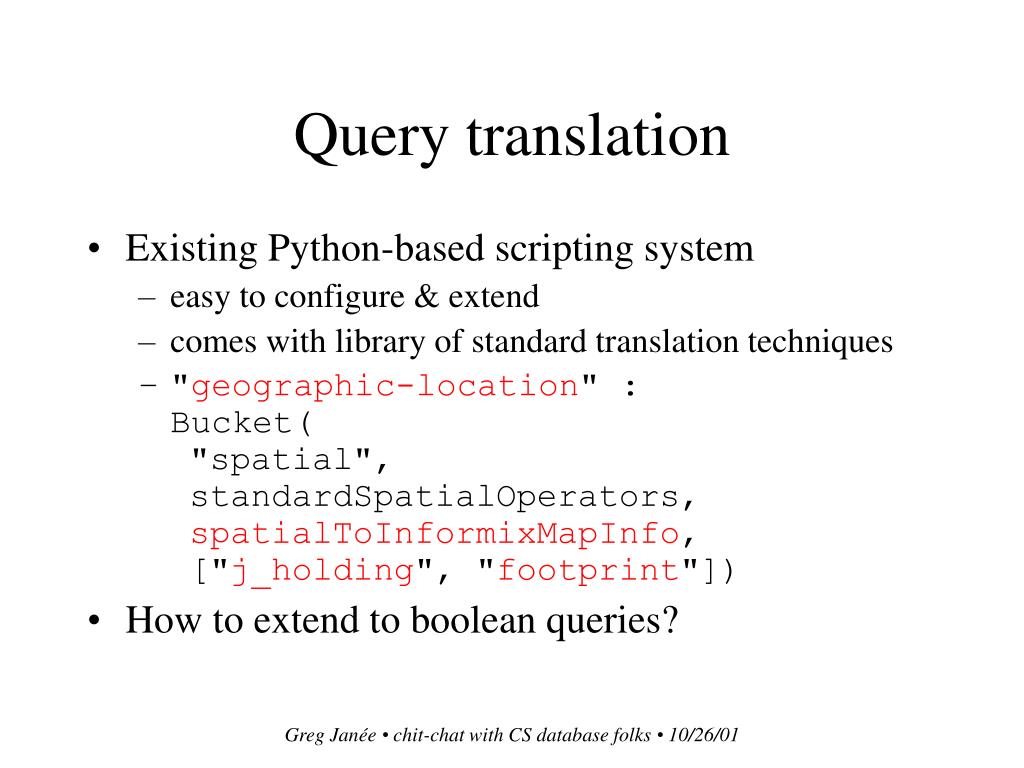 Query translation

• Existing Python-based scripting system
– easy to configure & extend
– comes with library of standard translation techniques
– "geographic-location" :
Bucket(
"spatial",
standardSpatialOperators,
spatialToInformixMapInfo,
["j_holding", "footprint"])

• How to extend to boolean queries?

Greg Janée • chit-chat with CS database folks • 10/26/01